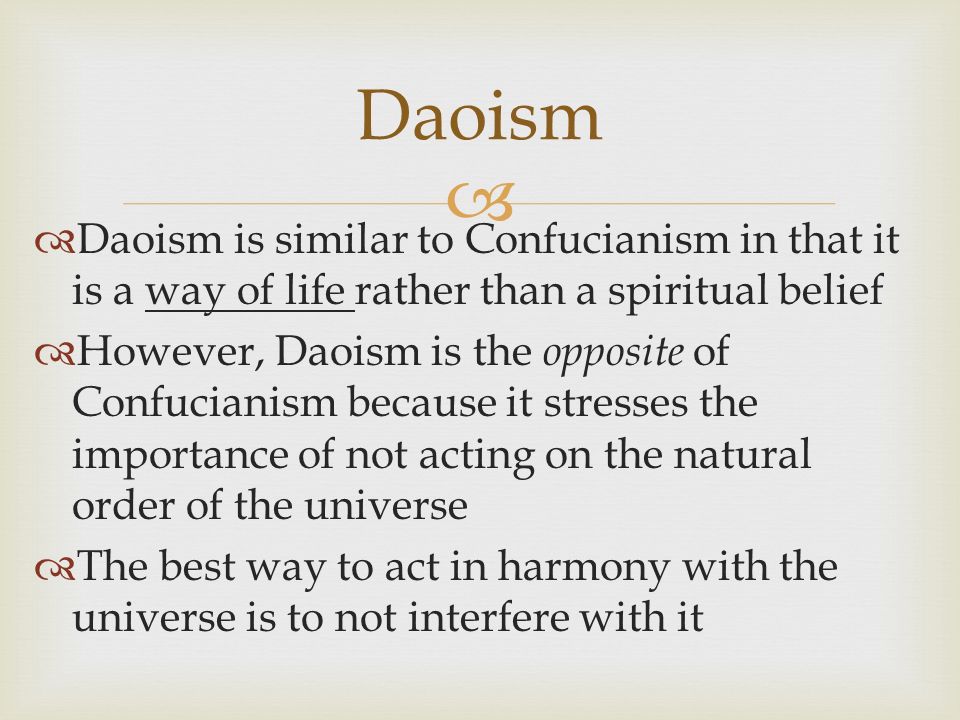 Daoism

Daoism is similar to Confucianism in that it is a way of life rather than a spiritual belief

However, Daoism is the opposite of Confucianism because it stresses the importance of not acting on the natural order of the universe

The best way to act in harmony with the universe is to not interfere with it